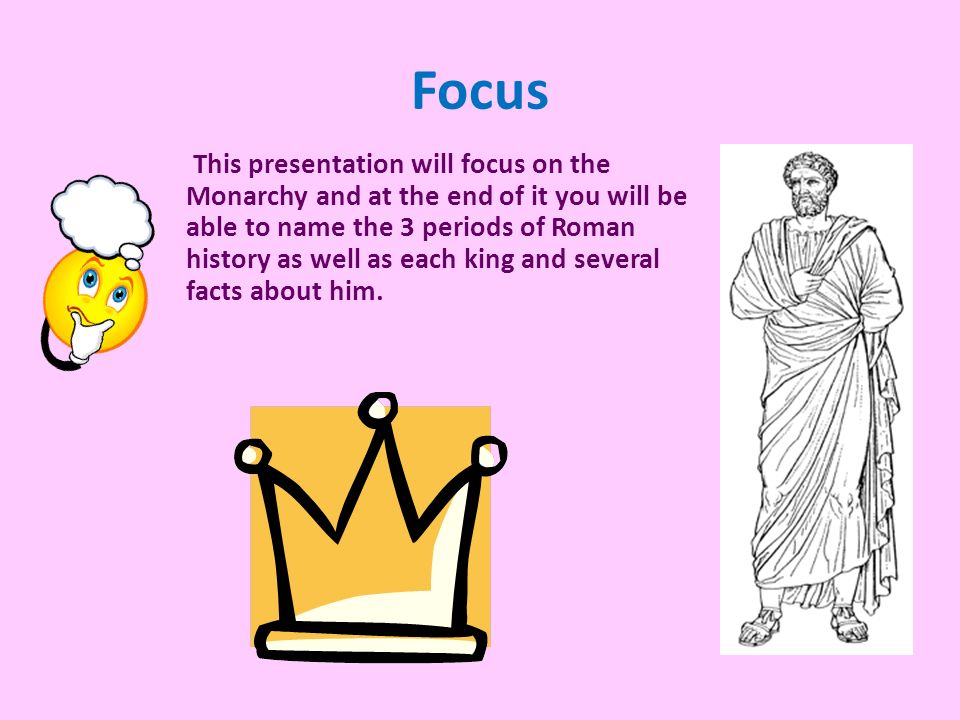 Focus

This presentation will focus on the Monarchy and at the end of it you will be able to name the 3 periods of Roman history as well as each king and several facts about him.